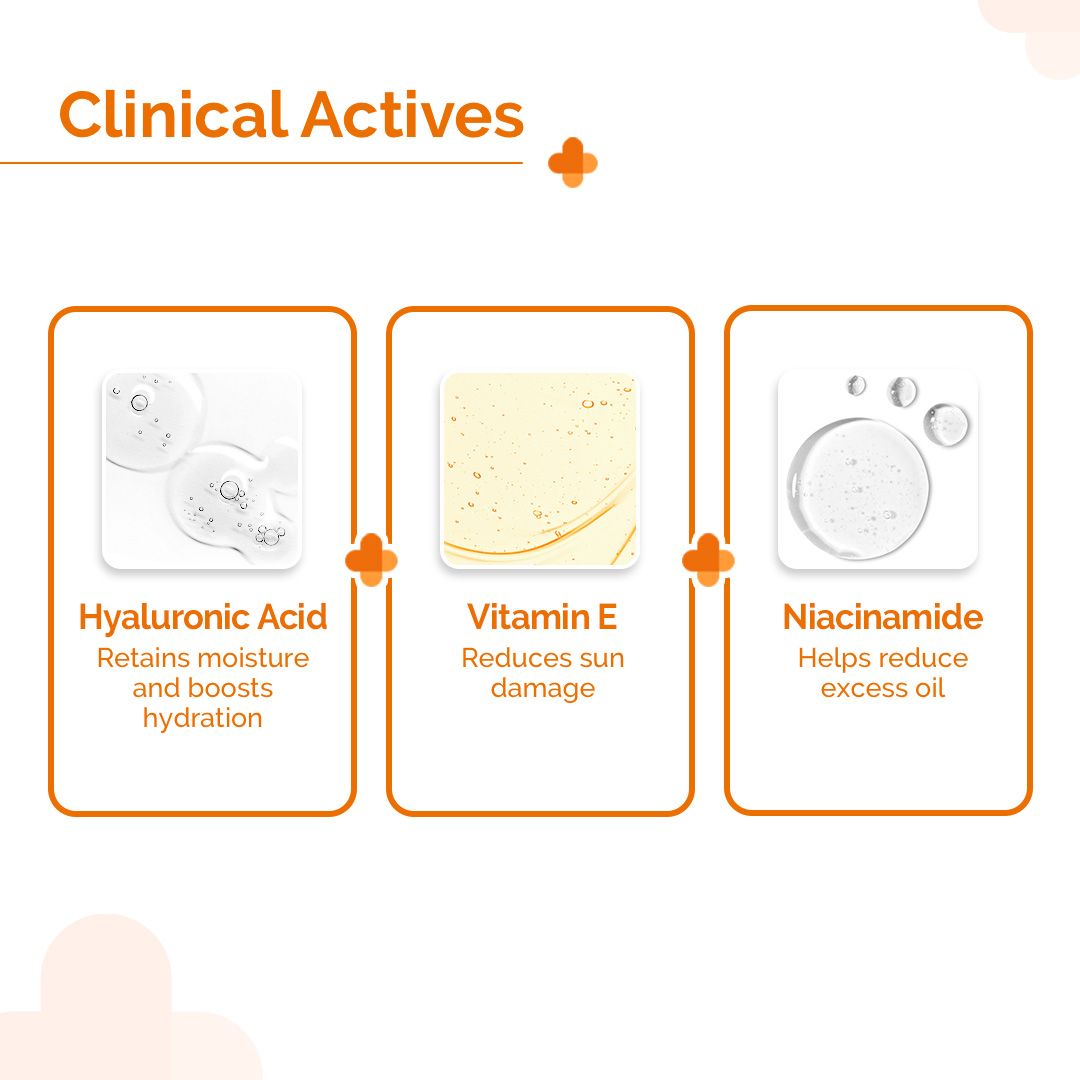 Clinical Actives

Hyaluronic Acid
Retains moisture and boosts hydration

Vitamin E
Reduces sun damage

Niacinamide
Helps reduce excess oil